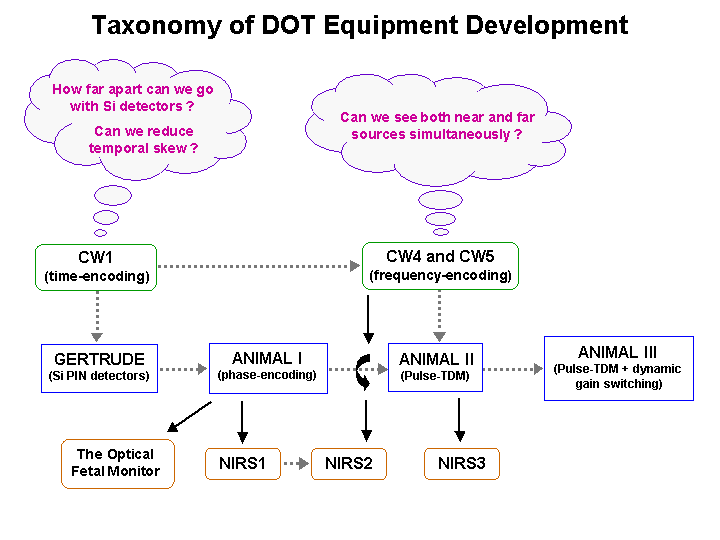 Taxonomy of DOT Equipment Development

How far apart can we go with Si detectors ?

Can we reduce temporal skew ?

Can we see both near and far sources simultaneously ?

CW1
(time-encoding)

CW4 and CW5
(frequency-encoding)

GERTRUDE
(Si PIN detectors)

ANIMAL I
(phase-encoding)

ANIMAL II
(Pulse-TDM)

ANIMAL III
(Pulse-TDM + dynamic gain switching)

The Optical Fetal Monitor

NIRS1

NIRS2

NIRS3